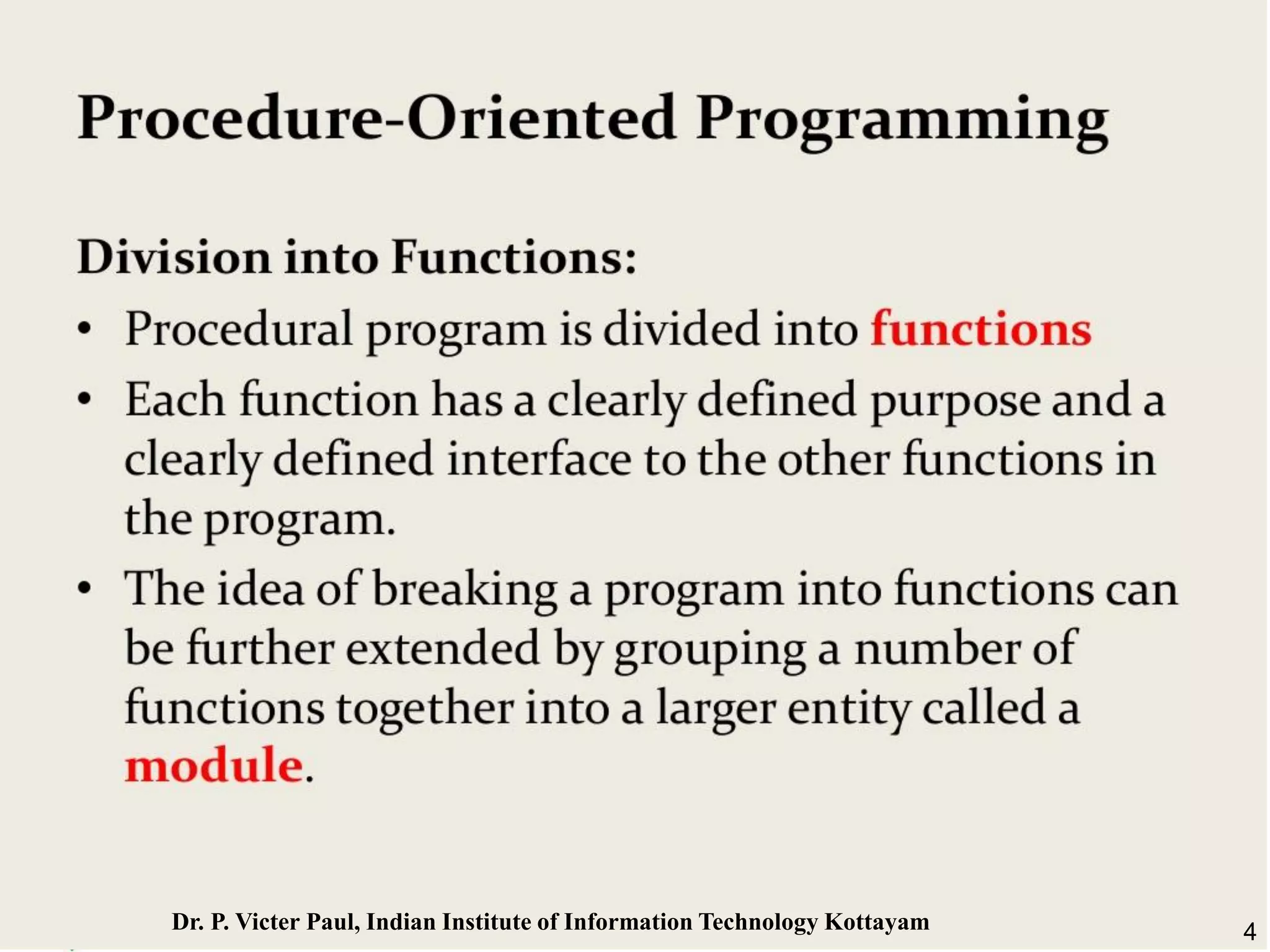 Procedure-Oriented Programming

Division into Functions:

• Procedural program is divided into functions
• Each function has a clearly defined purpose and a clearly defined interface to the other functions in the program.
• The idea of breaking a program into functions can be further extended by grouping a number of functions together into a larger entity called a module.

Dr. P. Victer Paul, Indian Institute of Information Technology Kottayam

4